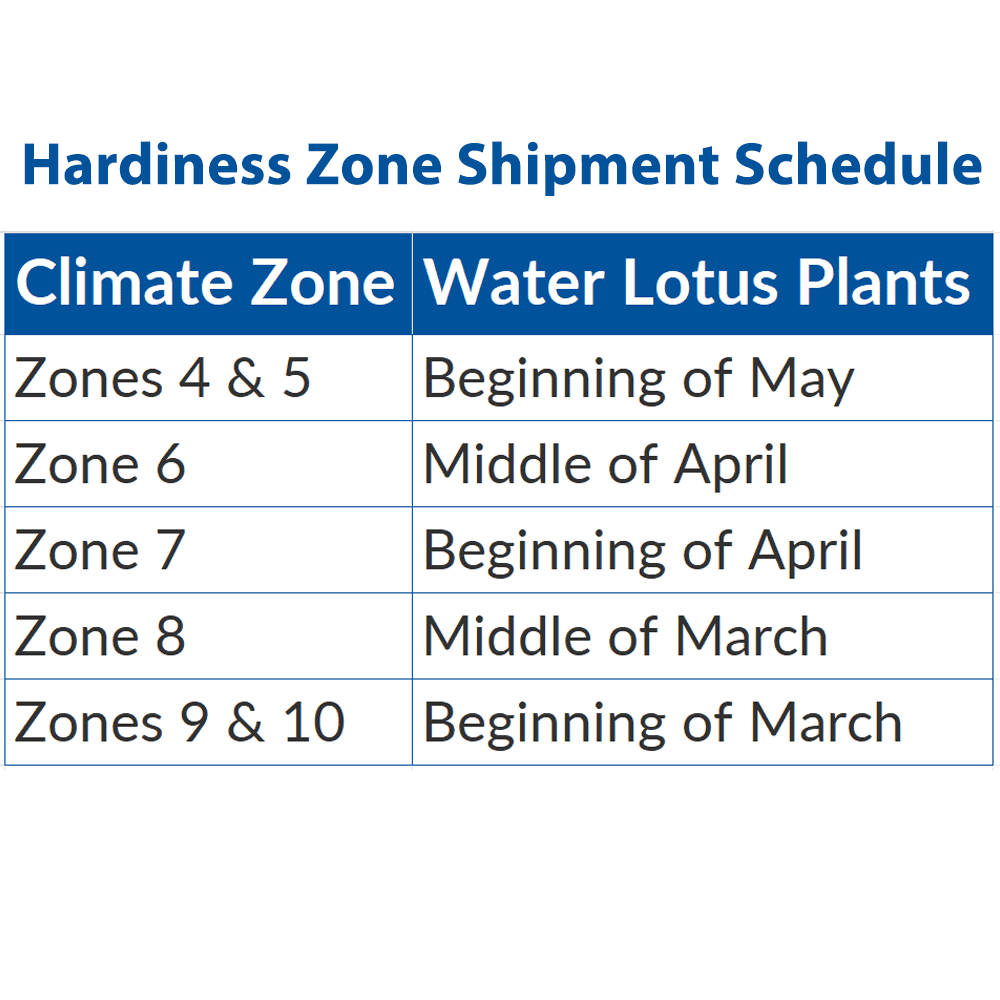 Hardiness Zone Shipment Schedule

| Climate Zone | Water Lotus Plants |
|---|---|
| Zones 4 & 5 | Beginning of May |
| Zone 6 | Middle of April |
| Zone 7 | Beginning of April |
| Zone 8 | Middle of March |
| Zones 9 & 10 | Beginning of March |